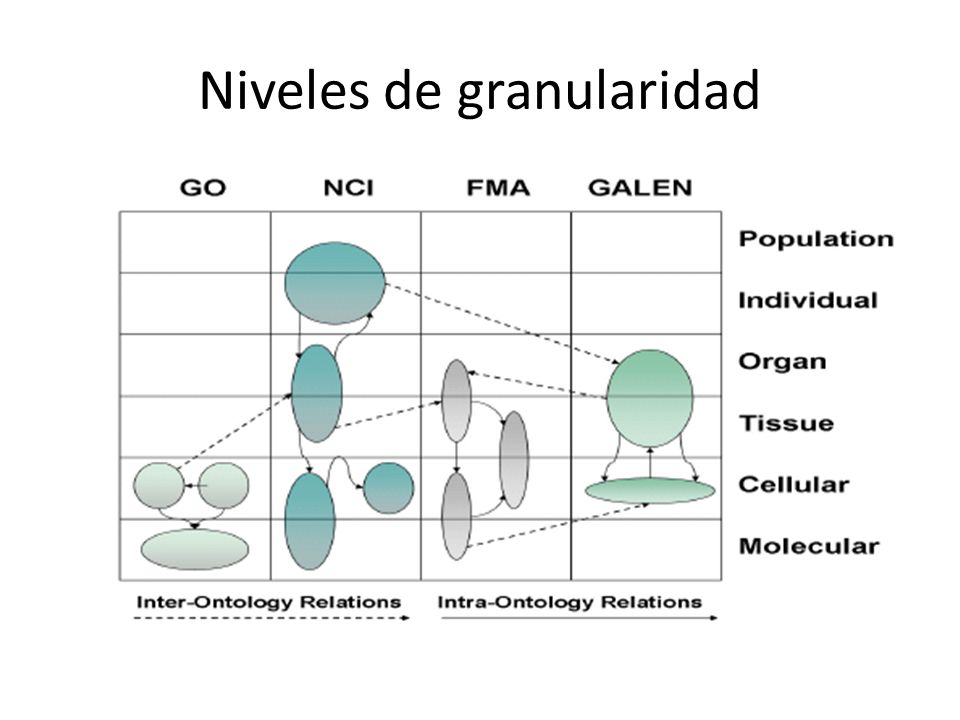 Niveles de granularidad

GO NCI FMA GALEN

Population
Individual
Organ
Tissue
Cellular
Molecular

Inter-Ontology Relations
Intra-Ontology Relations